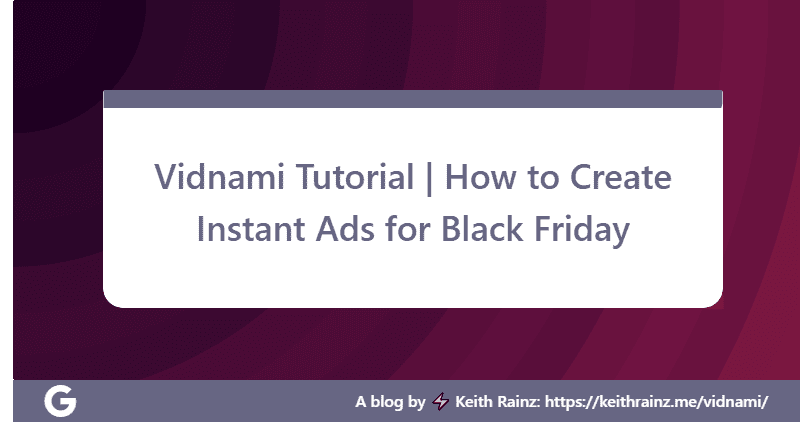 Vidnami Tutorial | How to Create Instant Ads for Black Friday

G

A blog by ⚡ Keith Rainz: https://keithrainz.me/vidnami/